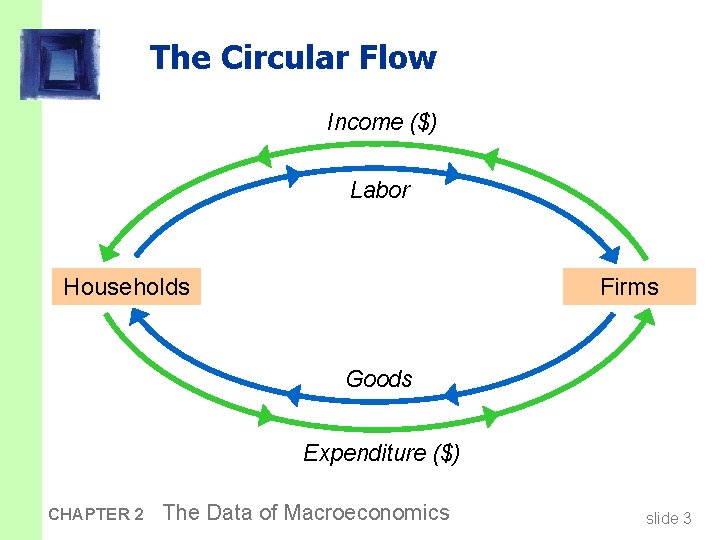 The Circular Flow

Income ($)

Labor

Households

Firms

Goods

Expenditure ($)

CHAPTER 2 The Data of Macroeconomics

slide 3